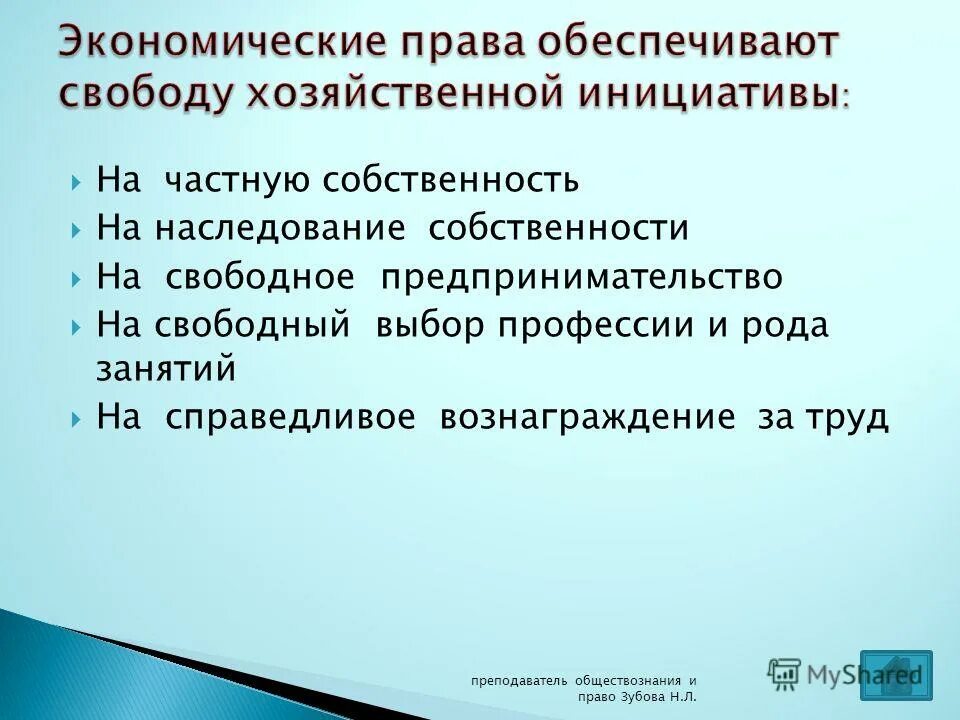 Экономические права обеспечивают свободу хозяйственной инициативы:

На частную собственность
На наследование собственности
На свободное предпринимательство
На свободный выбор профессии и рода занятий
На справедливое вознаграждение за труд

преподаватель обществознания и право Зубова Н.Л.

MyShared